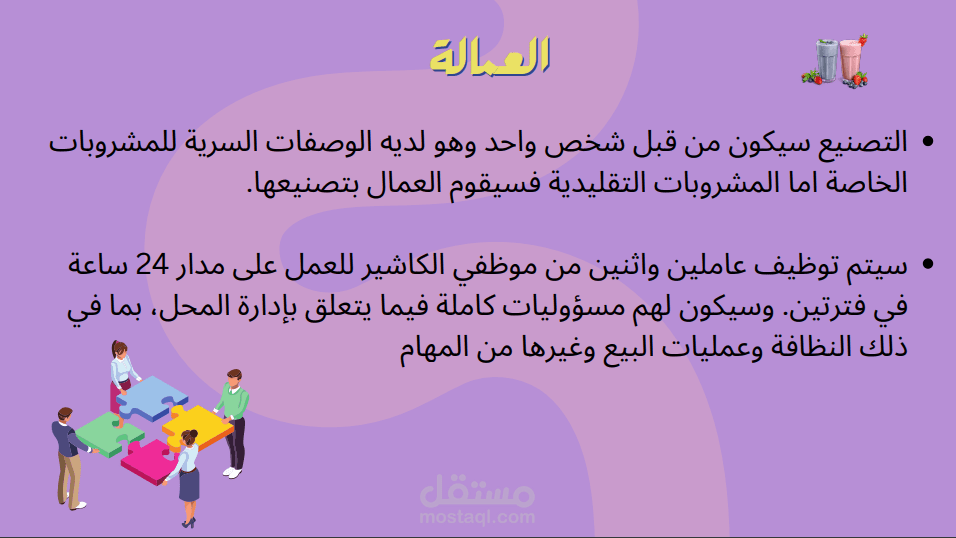 العمالة

• التصنيع سيكون من قبل شخص واحد وهو لديه الوصفات السرية للمشروبات الخاصة اما المشروبات التقليدية فسيقوم العمال بتصنيعها.

• سيتم توظيف عاملين واثنين من موظفي الكاشير للعمل على مدار 24 ساعة في فترتين. وسيكون لهم مسؤوليات كاملة فيما يتعلق بإدارة المحل، بما في ذلك النظافة وعمليات البيع وغيرها من المهام

مستقل
mostaql.com